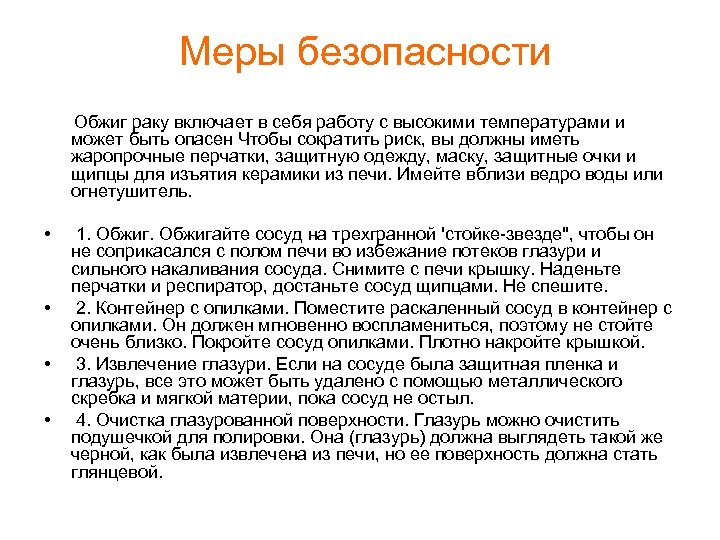 Меры безопасности

Обжиг раку включает в себя работу с высокими температурами и может быть опасен Чтобы сократить риск, вы должны иметь жаропрочные перчатки, защитную одежду, маску, защитные очки и щипцы для изъятия керамики из печи. Имейте вблизи ведро воды или огнетушитель.

• 1. Обжиг. Обжигайте сосуд на трехгранной 'стойке-звезде", чтобы он не соприкасался с полом печи во избежание потеков глазури и сильного накаливания сосуда. Снимите с печи крышку. Наденьте перчатки и респиратор, достаньте сосуд щипцами. Не спешите.
• 2. Контейнер с опилками. Поместите раскаленный сосуд в контейнер с опилками. Он должен мгновенно воспламениться, поэтому не стойте очень близко. Покройте сосуд опилками. Плотно накройте крышкой.
• 3. Извлечение глазури. Если на сосуде была защитная пленка и глазурь, все это может быть удалено с помощью металлического скребка и мягкой материи, пока сосуд не остыл.
• 4. Очистка глазурованной поверхности. Глазурь можно очистить подушечкой для полировки. Она (глазурь) должна выглядеть такой же черной, как была извлечена из печи, но ее поверхность должна стать глянцевой.